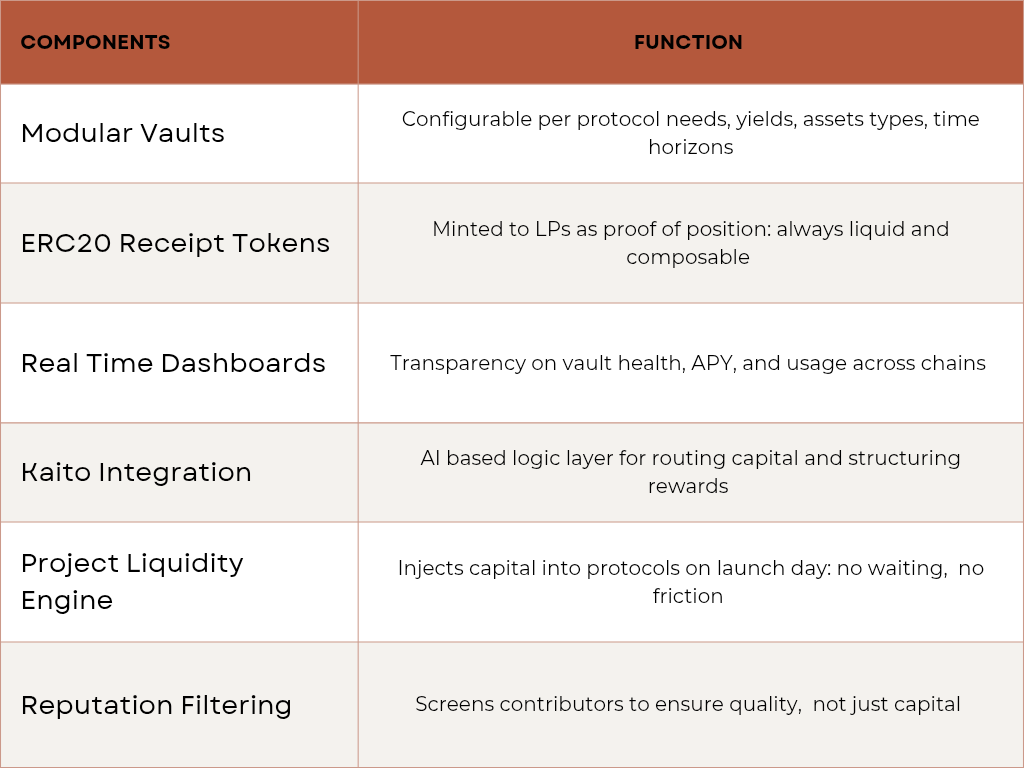 | COMPONENTS | FUNCTION |
|---|---|
| Modular Vaults | Configurable per protocol needs, yields, assets types, time horizons |
| ERC20 Receipt Tokens | Minted to LPs as proof of position: always liquid and composable |
| Real Time Dashboards | Transparency on vault health, APY, and usage across chains |
| Kaito Integration | AI based logic layer for routing capital and structuring rewards |
| Project Liquidity Engine | Injects capital into protocols on launch day: no waiting, no friction |
| Reputation Filtering | Screens contributors to ensure quality, not just capital |